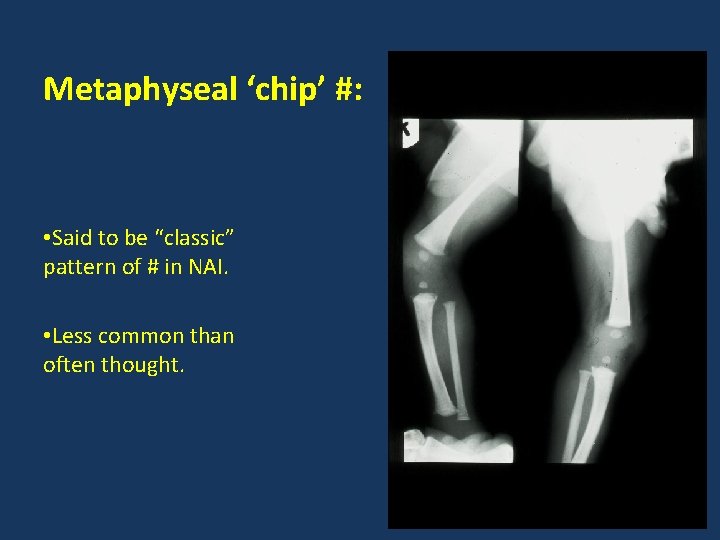 Metaphyseal ‘chip’ #:

•Said to be “classic” pattern of # in NAI.

•Less common than often thought.